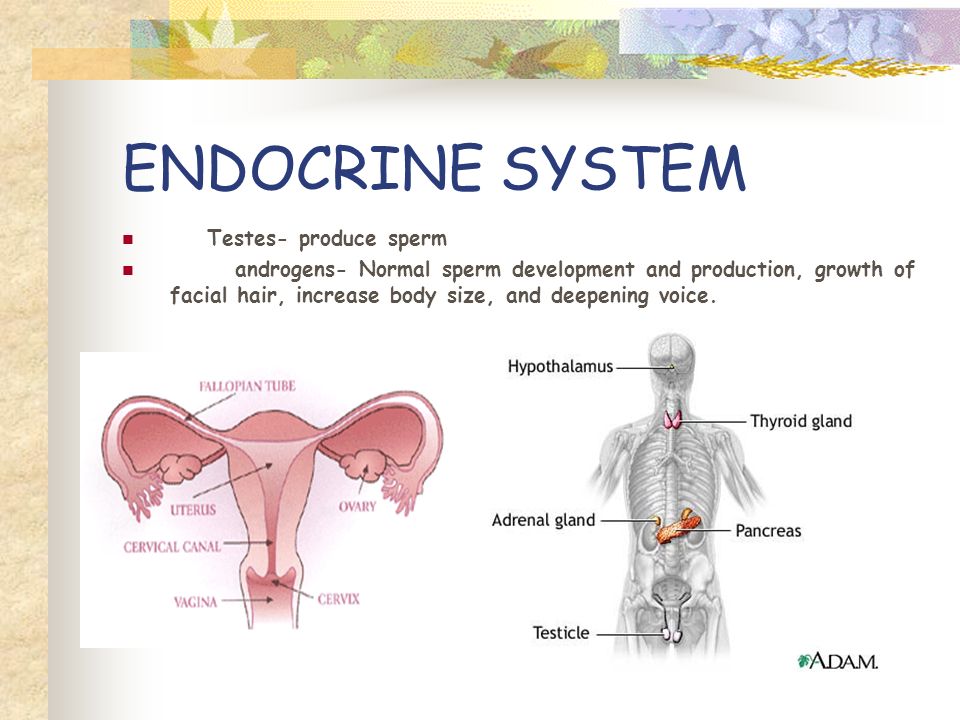 ENDOCRINE SYSTEM

Testes- produce sperm

androgens- Normal sperm development and production, growth of facial hair, increase body size, and deepening voice.

FALLOPIAN TUBE
UTERUS
OVARY
CERVICAL CANAL
VAGINA
CERVIX

Hypothalamus
Thyroid gland
Adrenal gland
Pancreas
Testicle

A.D.A.M.